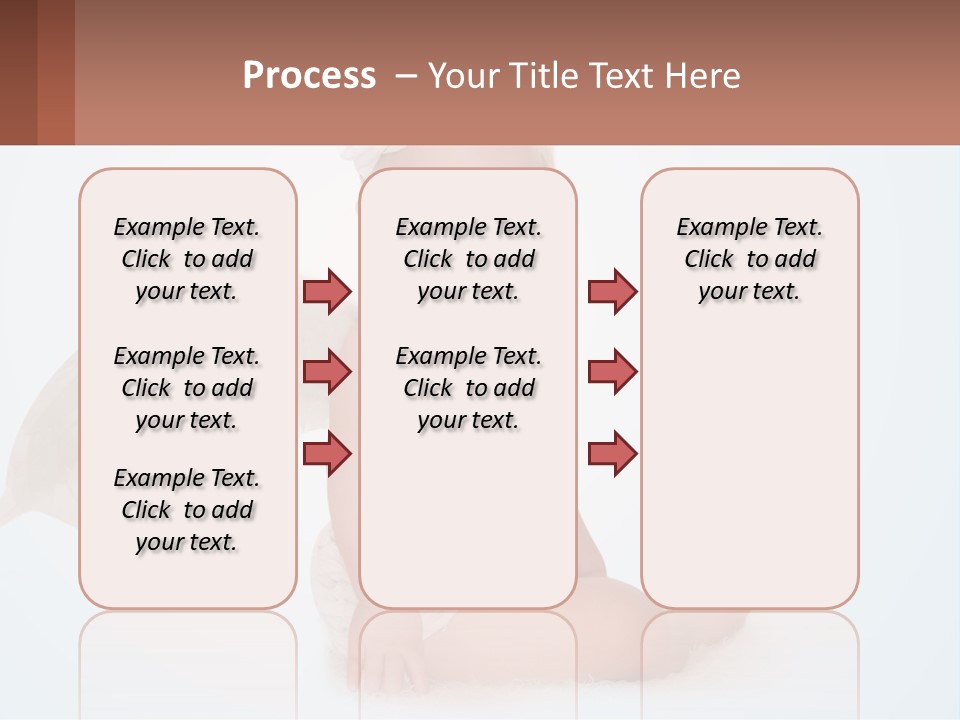 Process – Your Title Text Here

Example Text. Click to add your text.

Example Text. Click to add your text.

Example Text. Click to add your text.

Example Text. Click to add your text.

Example Text. Click to add your text.

Example Text. Click to add your text.